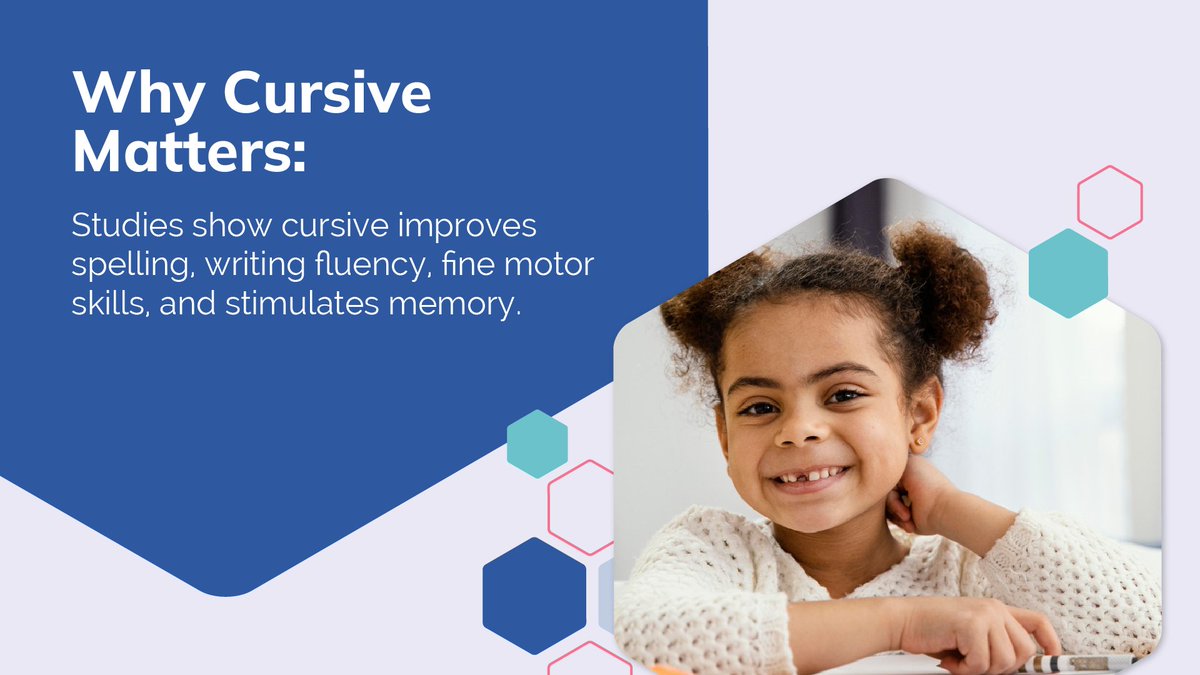 Why Cursive Matters:

Studies show cursive improves spelling, writing fluency, fine motor skills, and stimulates memory.